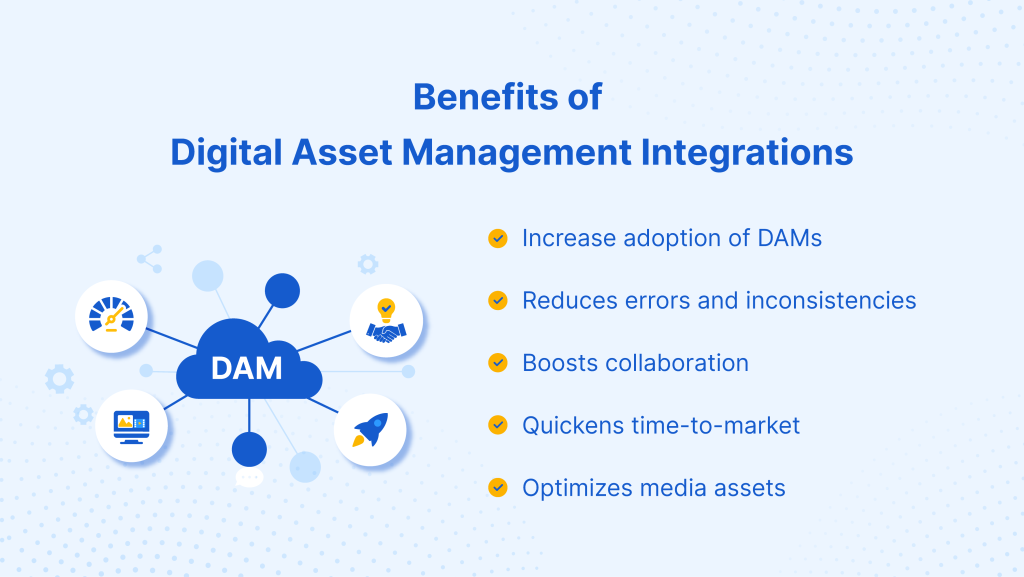 Benefits of
Digital Asset Management Integrations

DAM

Increase adoption of DAMs
Reduces errors and inconsistencies
Boosts collaboration
Quickens time-to-market
Optimizes media assets